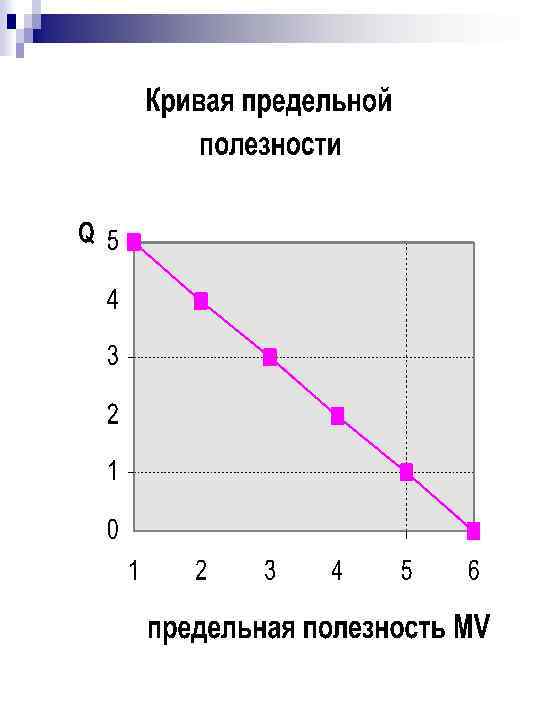 Кривая предельной полезности

Q
5
4
3
2
1
0
1
2
3
4
5
6

предельная полезность MV